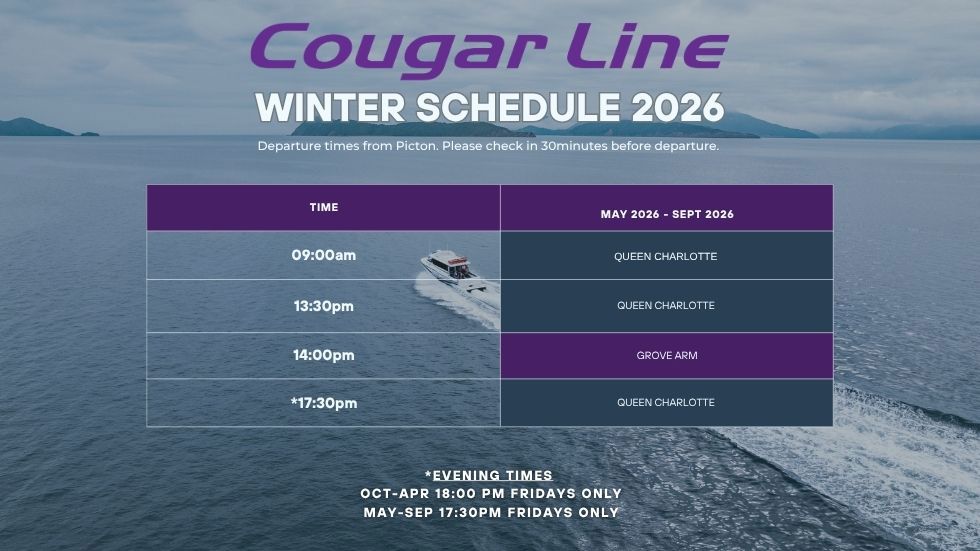 Cougar Line

WINTER SCHEDULE 2026

Departure times from Picton. Please check in 30minutes before departure.

| TIME | MAY 2026 - SEPT 2026 |
|---|---|
| 09:00am | QUEEN CHARLOTTE |
| 13:30pm | QUEEN CHARLOTTE |
| 14:00pm | GROVE ARM |
| *17:30pm | QUEEN CHARLOTTE |

*EVENING TIMES
OCT-APR 18:00 PM FRIDAYS ONLY
MAY-SEP 17:30PM FRIDAYS ONLY